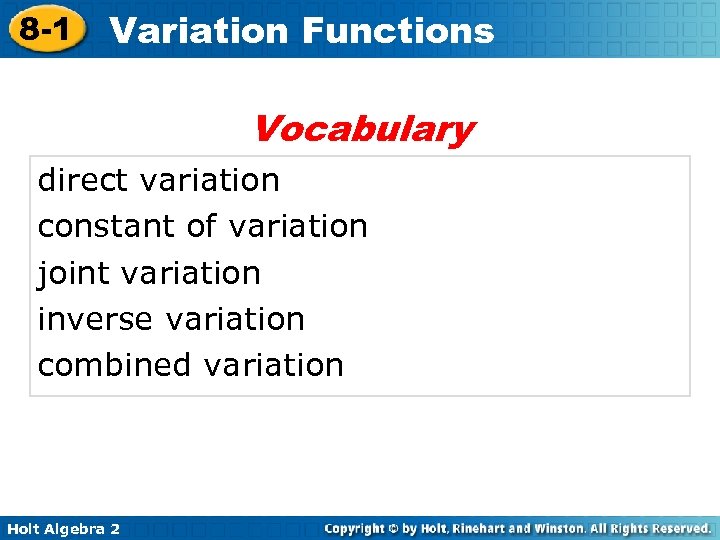 8-1 Variation Functions

Vocabulary

direct variation
constant of variation
joint variation
inverse variation
combined variation

Holt Algebra 2

Copyright © by Holt, Rinehart and Winston. All Rights Reserved.